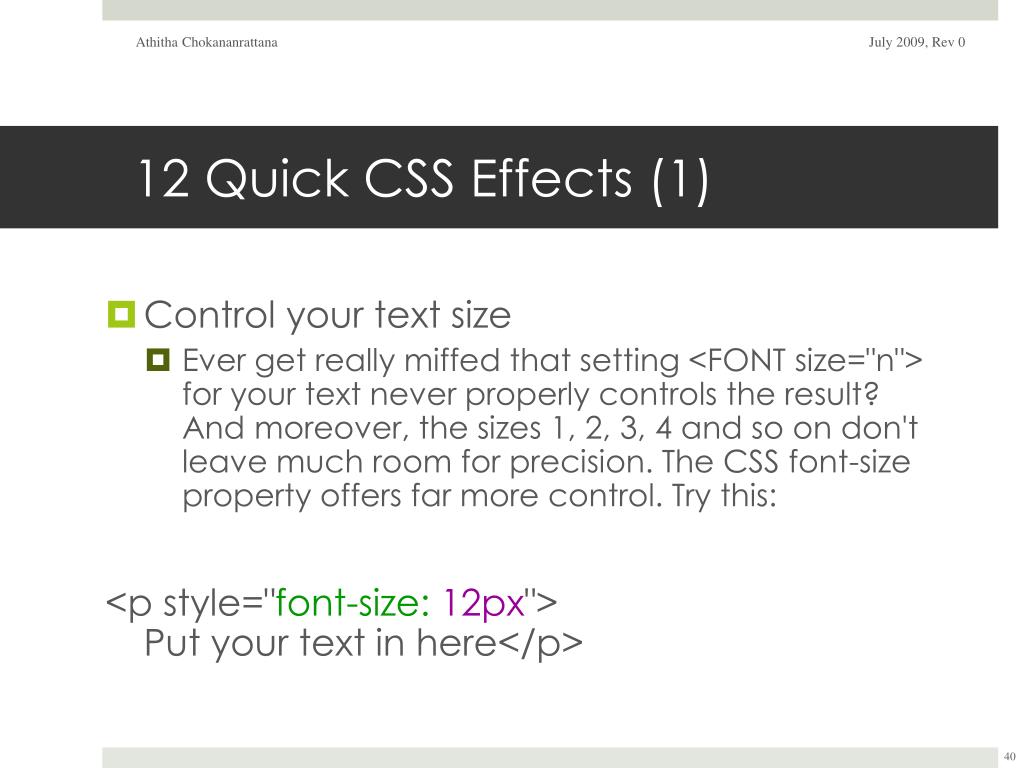 Athitha Chokananrattana

July 2009, Rev 0

12 Quick CSS Effects (1)

Control your text size

Ever get really miffed that setting <FONT size="n"> for your text never properly controls the result? And moreover, the sizes 1, 2, 3, 4 and so on don't leave much room for precision. The CSS font-size property offers far more control. Try this:

<p style="font-size: 12px">
Put your text in here</p>

40